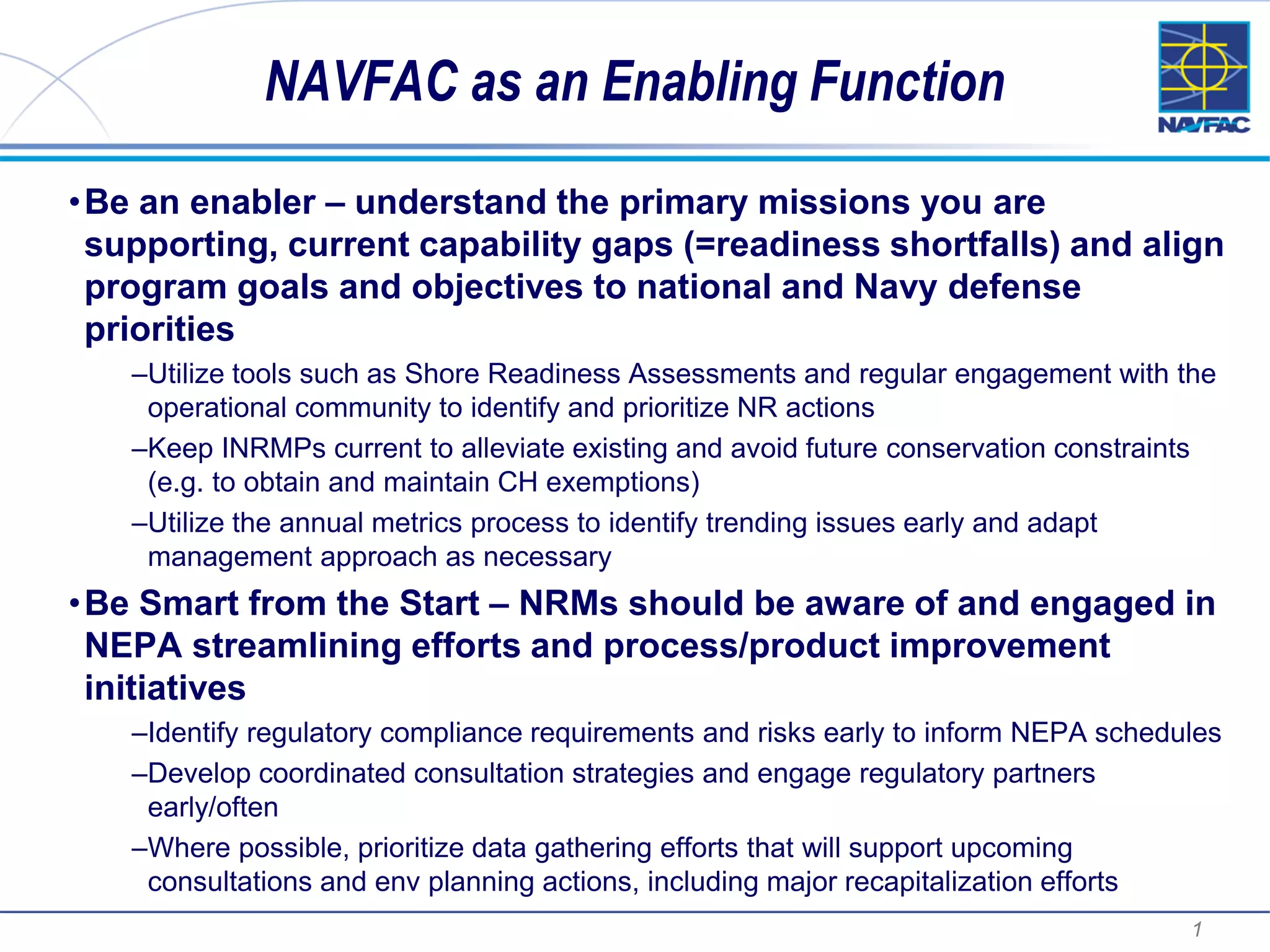 NAVFAC as an Enabling Function

NAVFAC

• Be an enabler – understand the primary missions you are supporting, current capability gaps (=readiness shortfalls) and align program goals and objectives to national and Navy defense priorities

–Utilize tools such as Shore Readiness Assessments and regular engagement with the operational community to identify and prioritize NR actions

–Keep INRMPs current to alleviate existing and avoid future conservation constraints (e.g. to obtain and maintain CH exemptions)

–Utilize the annual metrics process to identify trending issues early and adapt management approach as necessary

• Be Smart from the Start – NRMs should be aware of and engaged in NEPA streamlining efforts and process/product improvement initiatives

–Identify regulatory compliance requirements and risks early to inform NEPA schedules

–Develop coordinated consultation strategies and engage regulatory partners early/often

–Where possible, prioritize data gathering efforts that will support upcoming consultations and env planning actions, including major recapitalization efforts

1